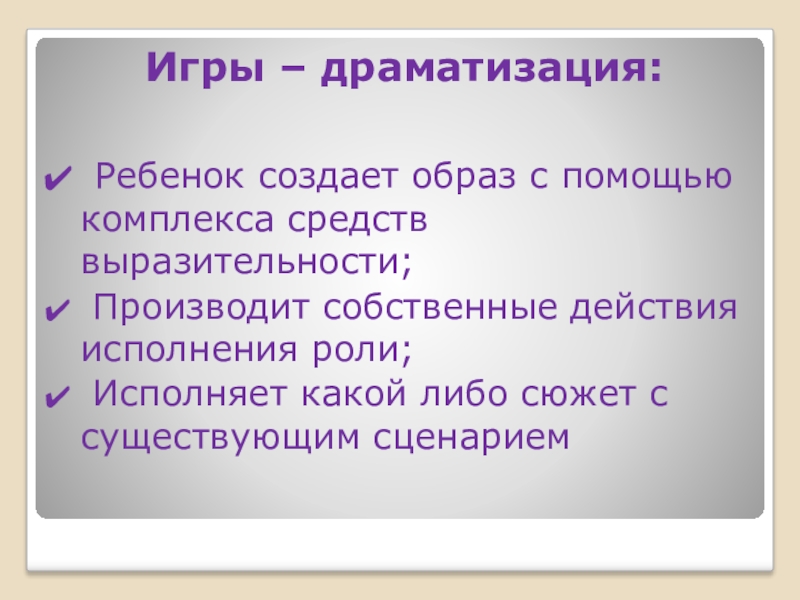 Игры – драматизация:

✔ Ребенок создает образ с помощью комплекса средств выразительности;

✔ Производит собственные действия исполнения роли;

✔ Исполняет какой либо сюжет с существующим сценарием